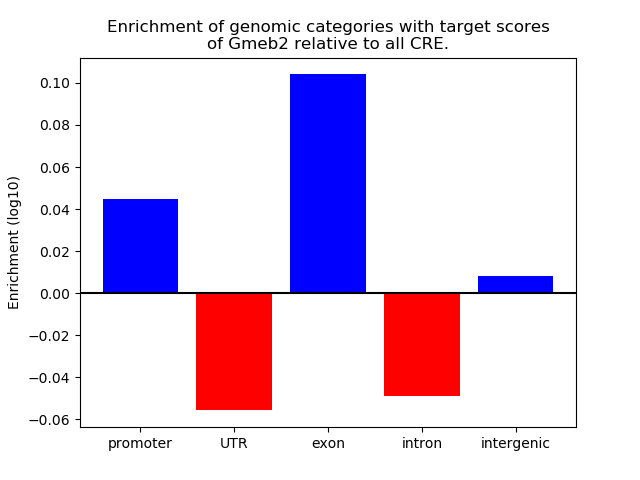 Enrichment of genomic categories with target scores of Gmeb2 relative to all CRE.

Enrichment (log10)

0.10
0.08
0.06
0.04
0.02
0.00
−0.02
−0.04
−0.06

promoter
UTR
exon
intron
intergenic